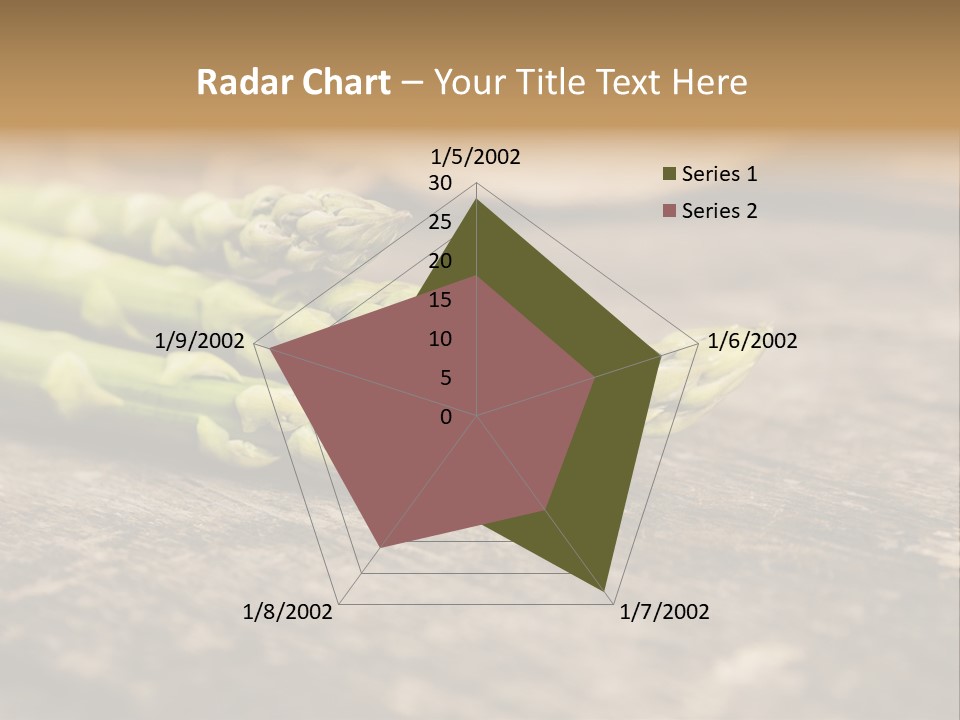 Radar Chart – Your Title Text Here

1/5/2002
30
25
20
15
10
5
0

1/6/2002
1/7/2002
1/8/2002
1/9/2002

Series 1
Series 2